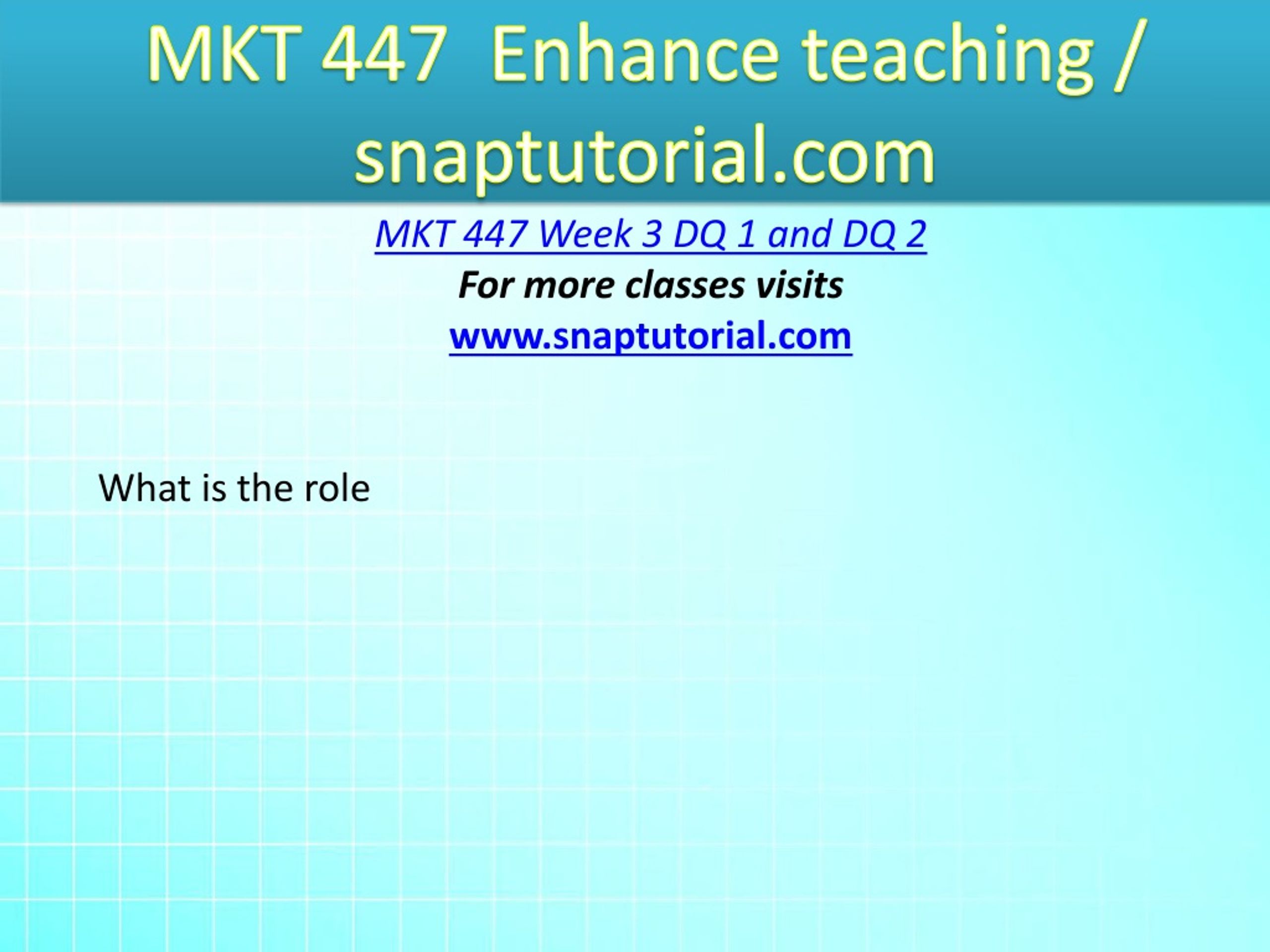 MKT 447  Enhance teaching / snaptutorial.com

MKT 447 Week 3 DQ 1 and DQ 2

For more classes visits

www.snaptutorial.com

What is the role